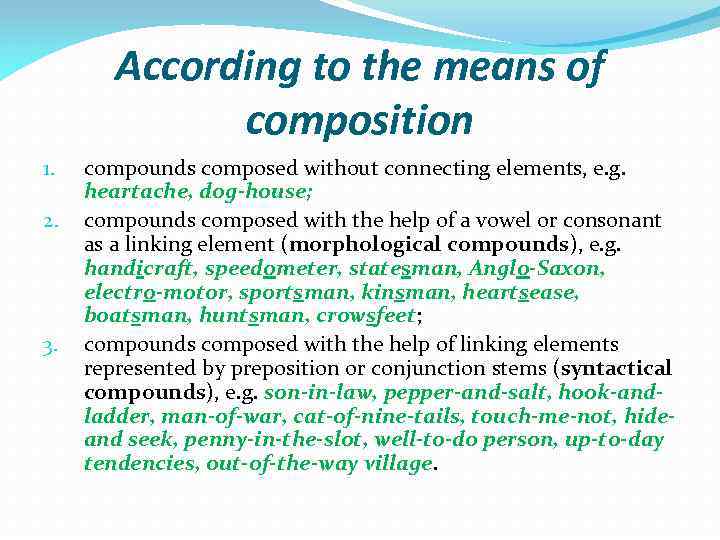 According to the means of composition

1. compounds composed without connecting elements, e.g. heartache, dog-house;

2. compounds composed with the help of a vowel or consonant as a linking element (morphological compounds), e.g. handicraft, speedometer, statesman, Anglo-Saxon, electro-motor, sportsman, kinsman, heartsease, boatsman, huntsman, crowsfeet;

3. compounds composed with the help of linking elements represented by preposition or conjunction stems (syntactical compounds), e.g. son-in-law, pepper-and-salt, hook-and-ladder, man-of-war, cat-of-nine-tails, touch-me-not, hide-and seek, penny-in-the-slot, well-to-do person, up-to-day tendencies, out-of-the-way village.